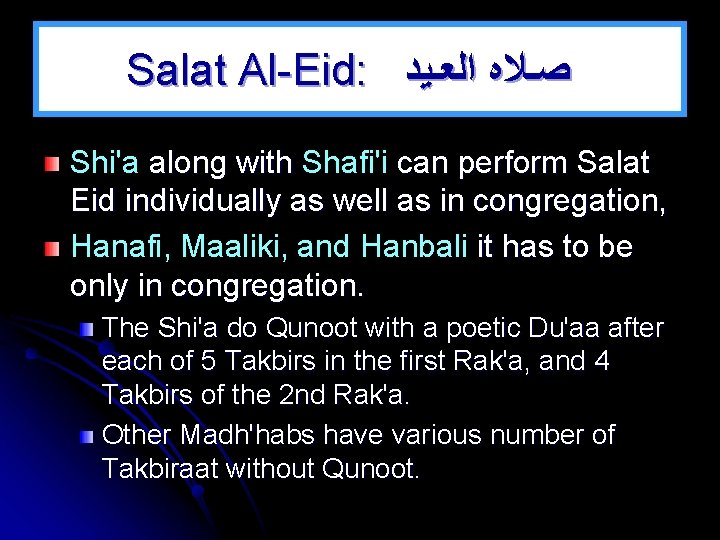 Salat Al-Eid: صلاه العيد

Shi'a along with Shafi'i can perform Salat Eid individually as well as in congregation,

Hanafi, Maaliki, and Hanbali it has to be only in congregation.

The Shi'a do Qunoot with a poetic Du'aa after each of 5 Takbirs in the first Rak'a, and 4 Takbirs of the 2nd Rak'a.

Other Madh'habs have various number of Takbiraat without Qunoot.